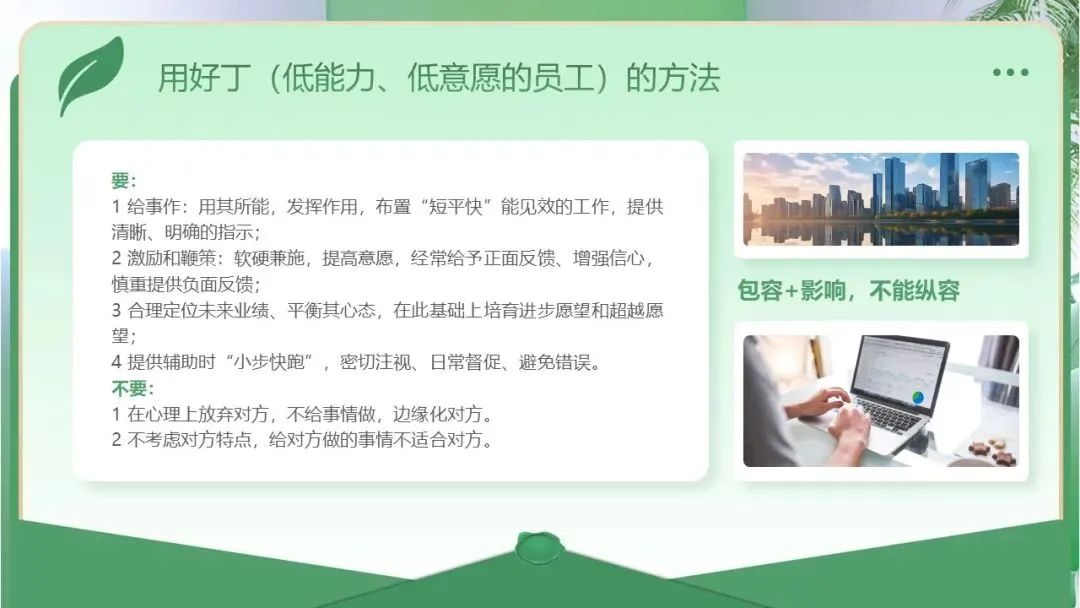 用好丁（低能力、低意愿的员工）的方法

要：
1 给事作：用其所能，发挥作用，布置“短平快”能见效的工作，提供清晰、明确的指示；
2 激励和鞭策：软硬兼施，提高意愿，经常给予正面反馈、增强信心，慎重提供负面反馈；
3 合理定位未来业绩、平衡其心态，在此基础上培育进步愿望和超越愿望；
4 提供辅助时“小步快跑”，密切注视、日常督促、避免错误。
不要：
1 在心理上放弃对方，不给事情做，边缘化对方。
2 不考虑对方特点，给对方做的事情不适合对方。

包容+影响，不能纵容